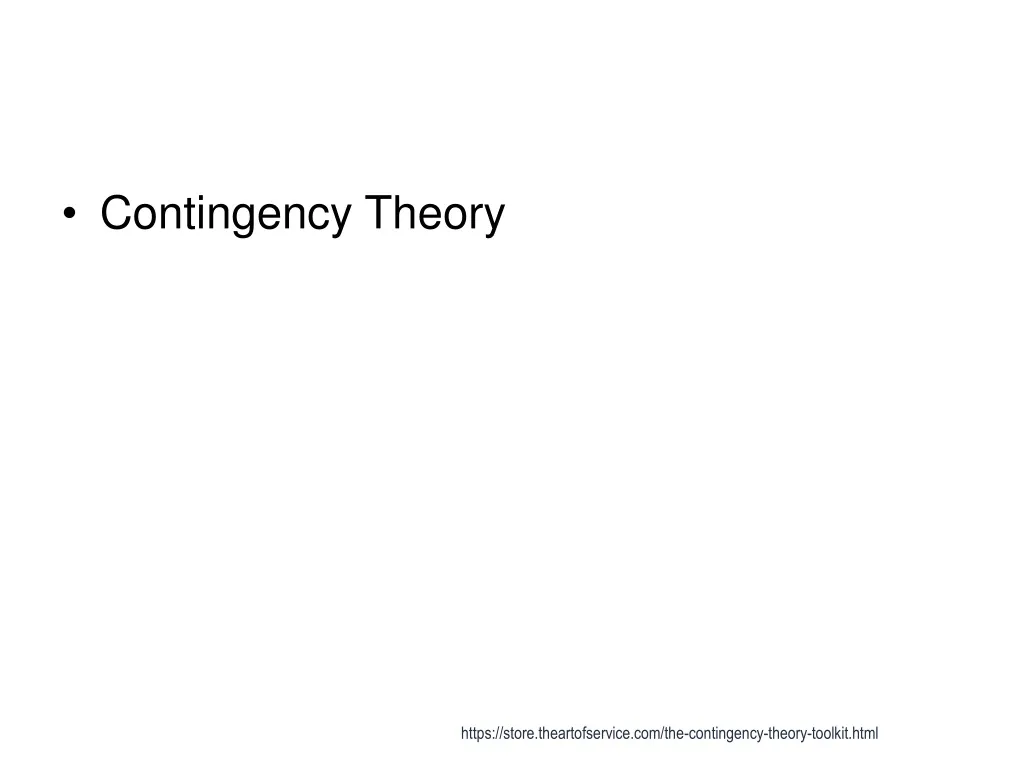 • Contingency Theory

https://store.theartofservice.com/the-contingency-theory-toolkit.html